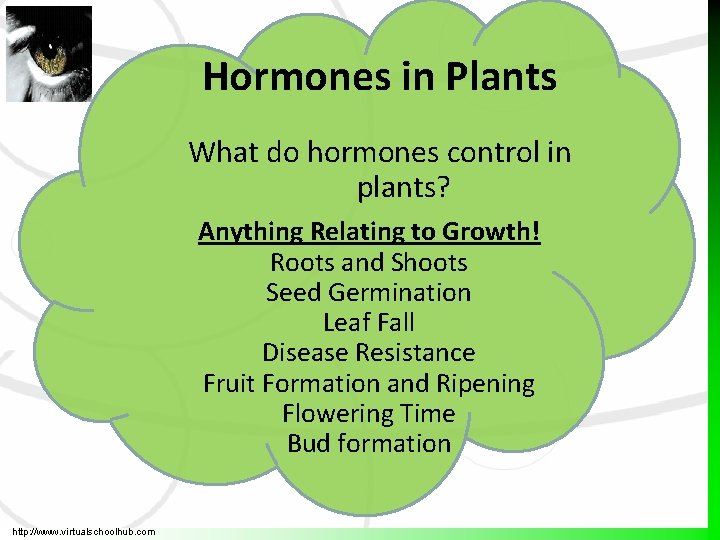 Hormones in Plants

What do hormones control in plants?

Anything Relating to Growth!
Roots and Shoots
Seed Germination
Leaf Fall
Disease Resistance
Fruit Formation and Ripening
Flowering Time
Bud formation

http://www.virtualschoolhub.com